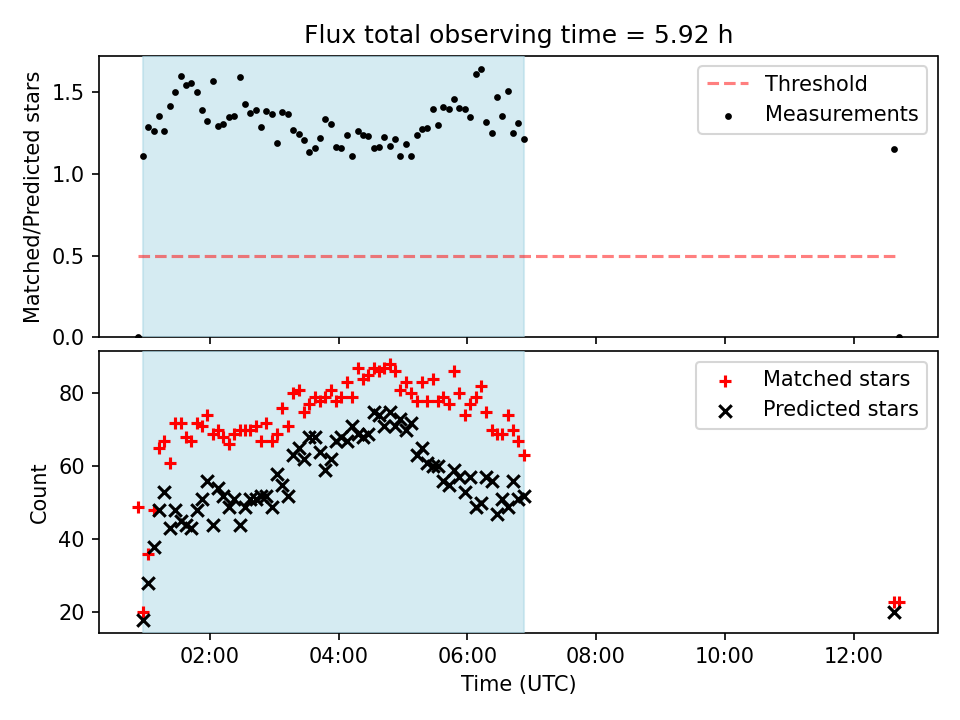 Flux total observing time = 5.92 h

Matched/Predicted stars

1.5
1.0
0.5
0.0

Threshold
Measurements

Count

80
60
40
20

Matched stars
Predicted stars

02:00
04:00
06:00
08:00
10:00
12:00

Time (UTC)